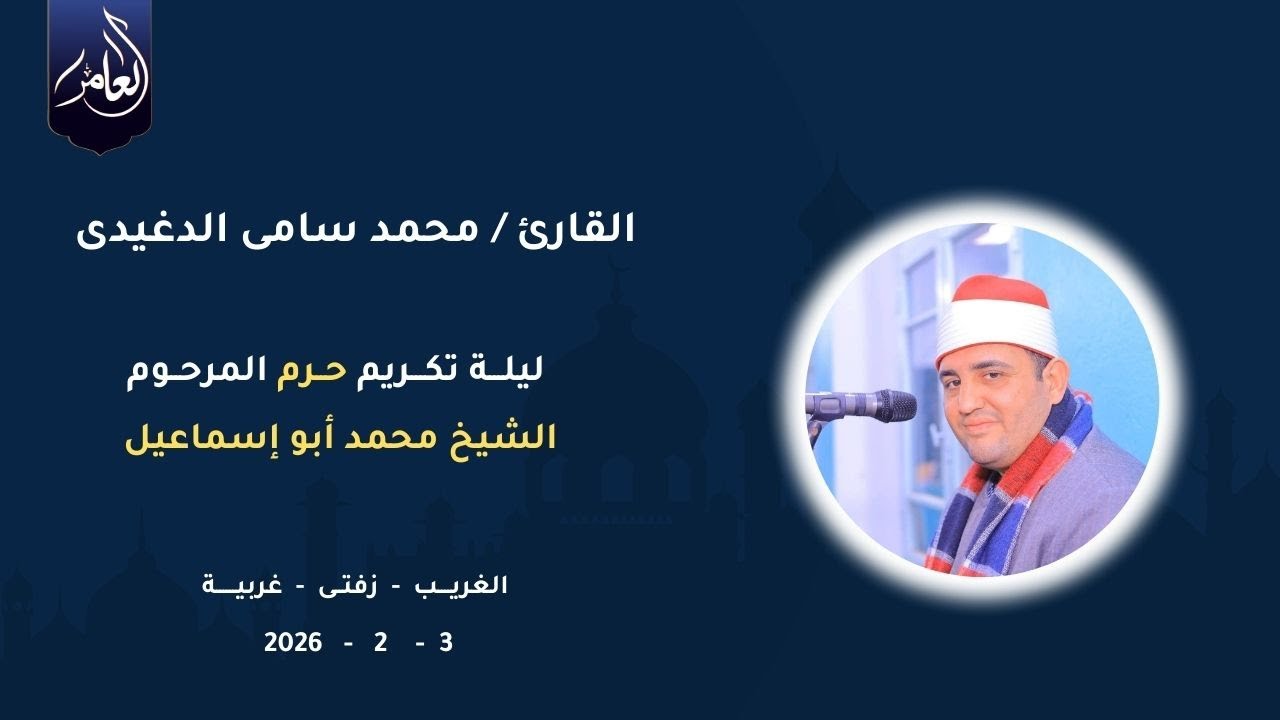 العامر

القارئ / محمد سامى الدغيدى

ليلة تكريم حرم المرحوم
الشيخ محمد أبو إسماعيل

الغريب - زفتى - غربية
3 - 2 - 2026